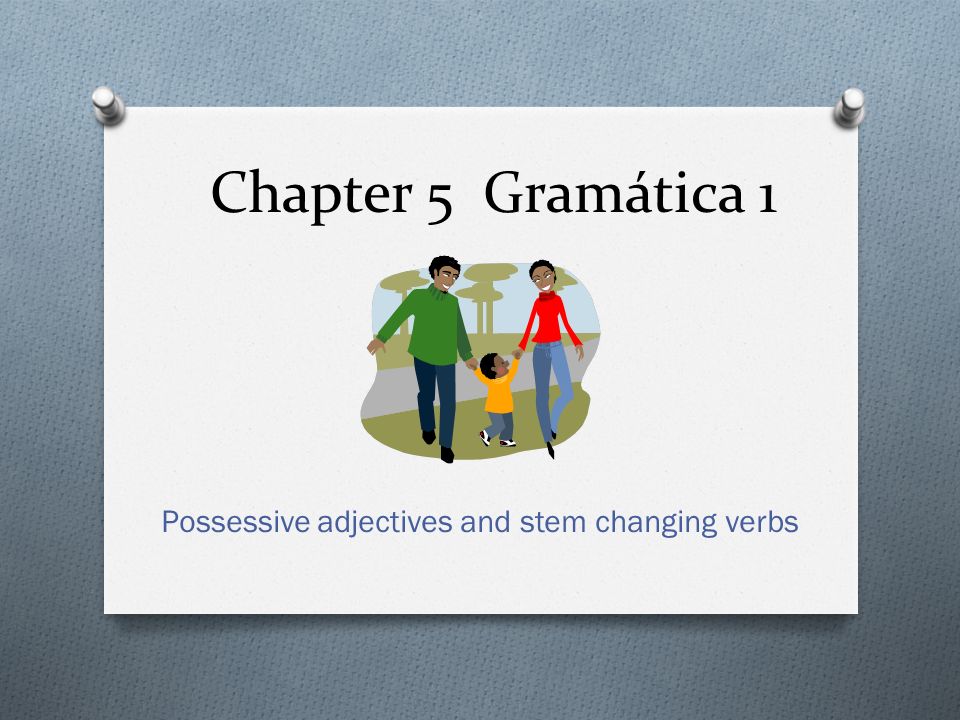 Chapter 5 Gramática 1

Possessive adjectives and stem changing verbs